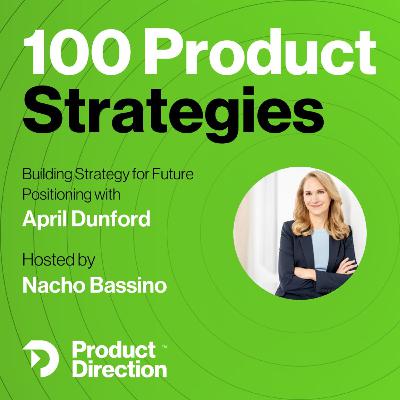 100 Product Strategies

Building Strategy for Future Positioning with

April Dunford

Hosted by

Nacho Bassino

Product Direction™